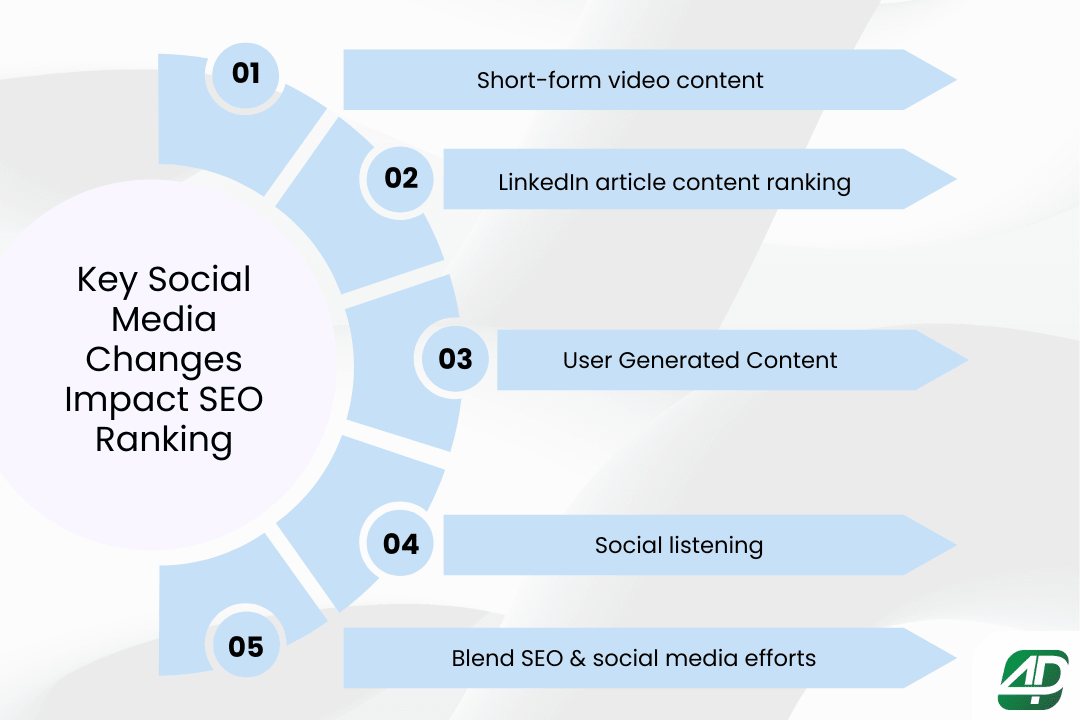 Key Social Media Changes Impact SEO Ranking

01
Short-form video content

02
LinkedIn article content ranking

03
User Generated Content

04
Social listening

05
Blend SEO & social media efforts

4D